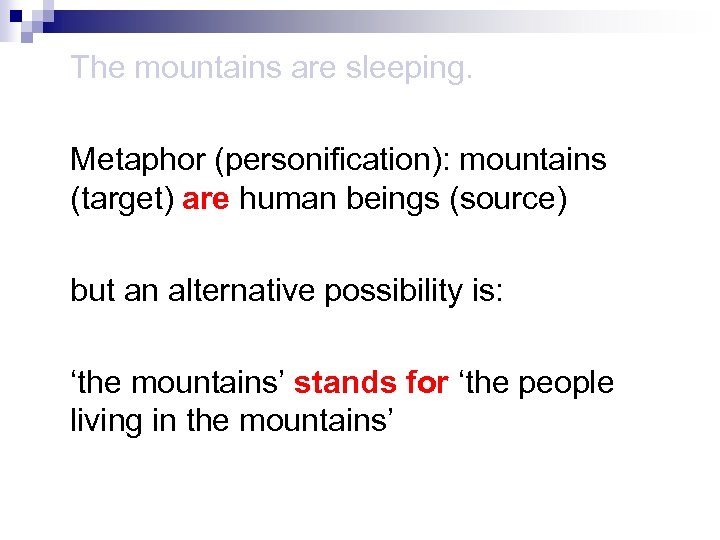 The mountains are sleeping.

Metaphor (personification): mountains (target) are human beings (source)

but an alternative possibility is:

‘the mountains’ stands for ‘the people living in the mountains’